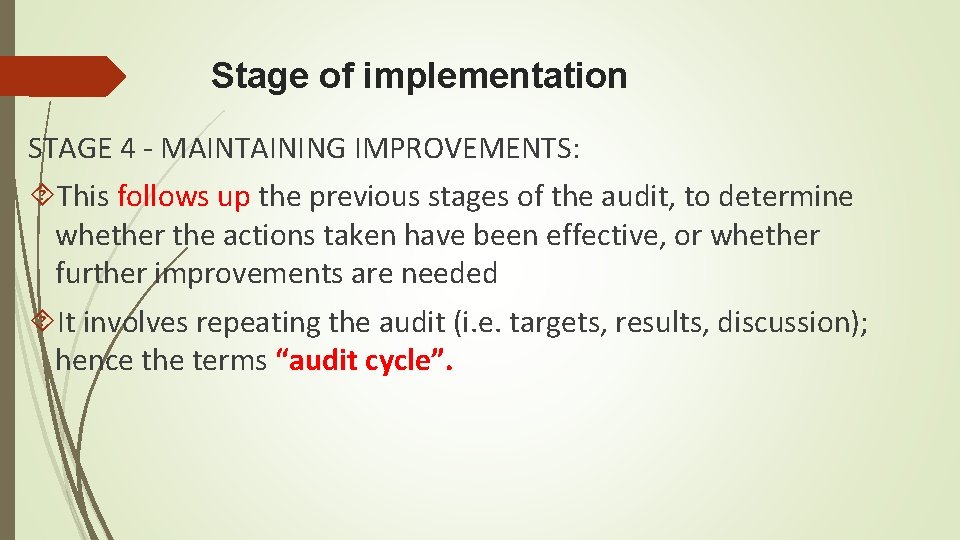 Stage of implementation

STAGE 4 - MAINTAINING IMPROVEMENTS:

This follows up the previous stages of the audit, to determine whether the actions taken have been effective, or whether further improvements are needed

It involves repeating the audit (i.e. targets, results, discussion); hence the terms “audit cycle”.